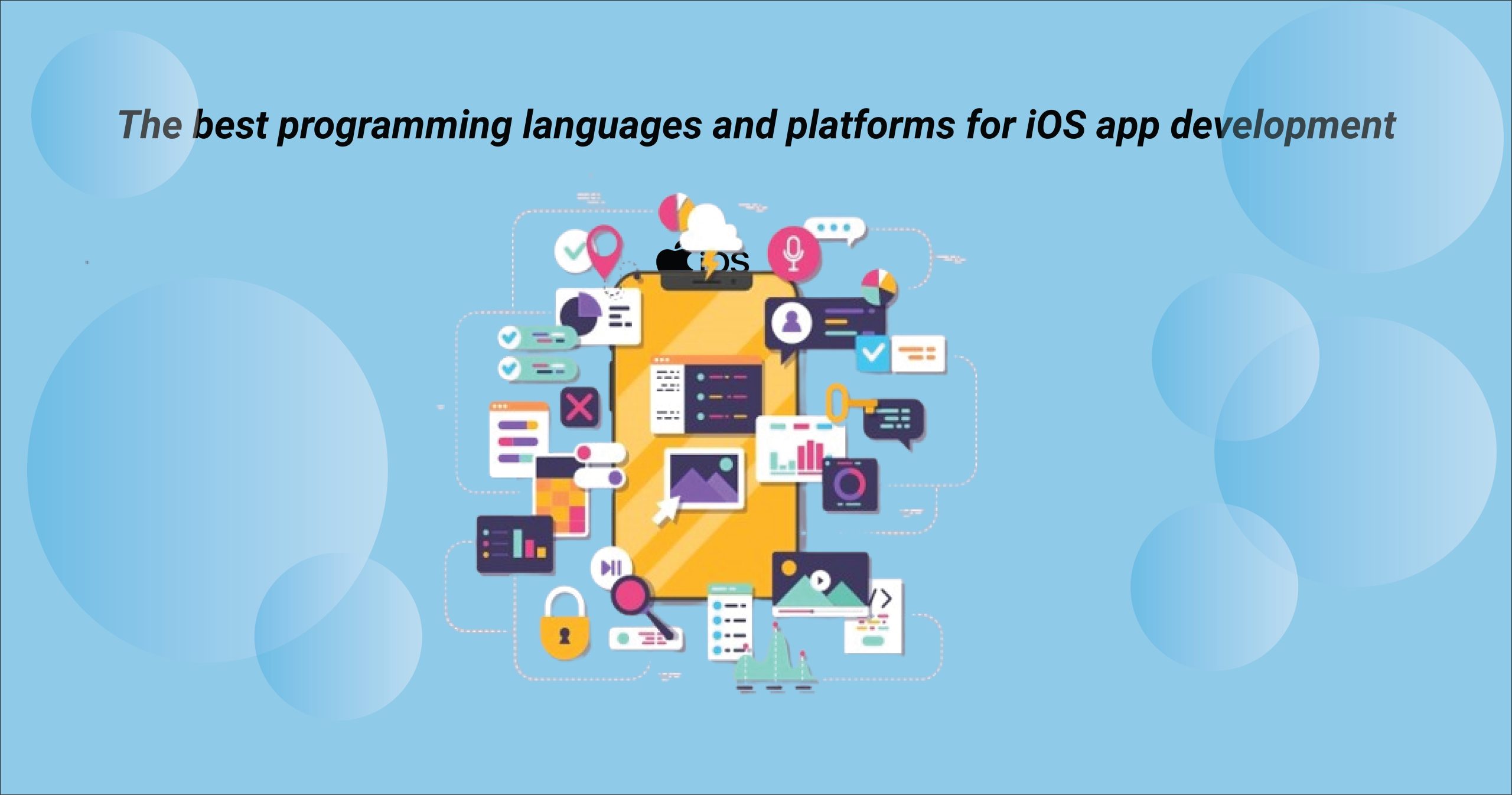 The best programming languages and platforms for iOS app development

iOS